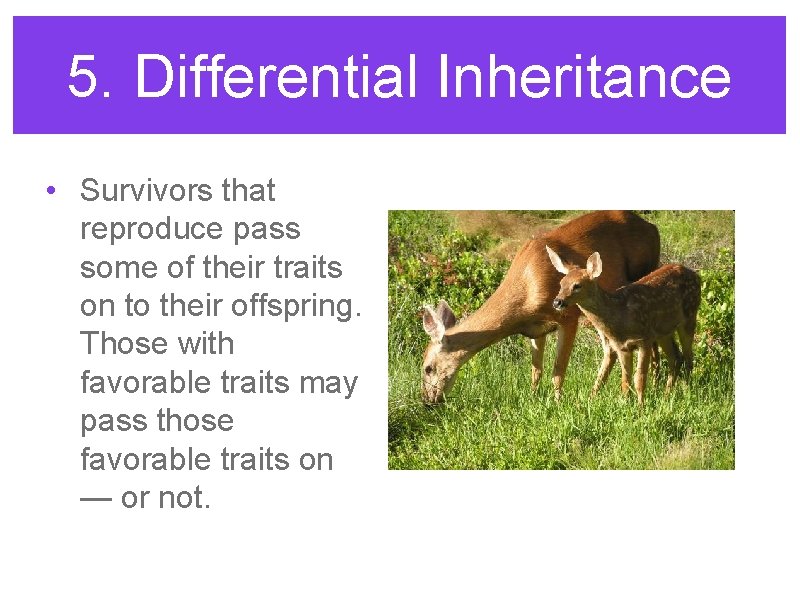 5. Differential Inheritance

• Survivors that reproduce pass some of their traits on to their offspring. Those with favorable traits may pass those favorable traits on — or not.